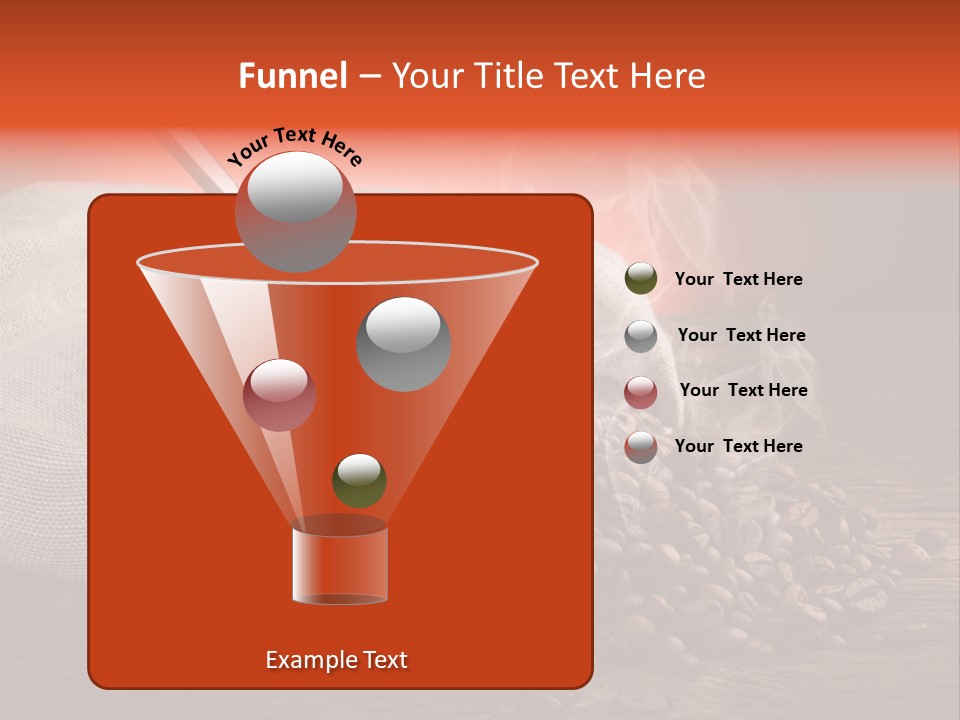 Funnel – Your Title Text Here

Your Text Here

Your  Text Here

Your  Text Here

Your  Text Here

Your  Text Here

Example Text